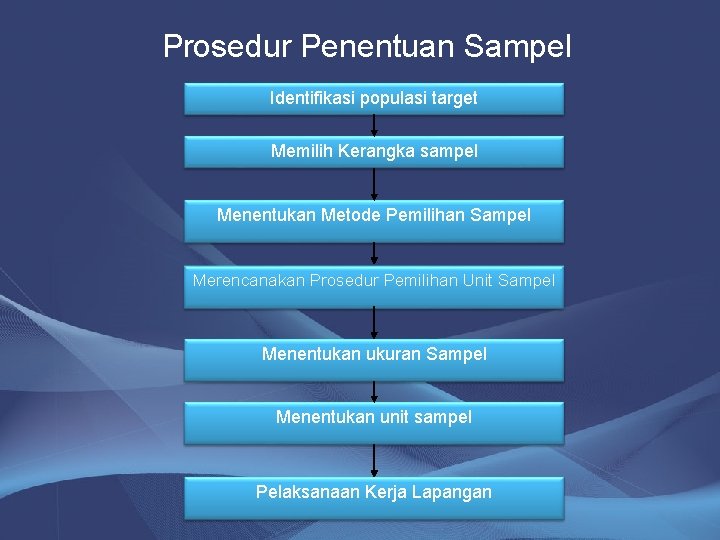 Prosedur Penentuan Sampel

Identifikasi populasi target

Memilih Kerangka sampel

Menentukan Metode Pemilihan Sampel

Merencanakan Prosedur Pemilihan Unit Sampel

Menentukan ukuran Sampel

Menentukan unit sampel

Pelaksanaan Kerja Lapangan